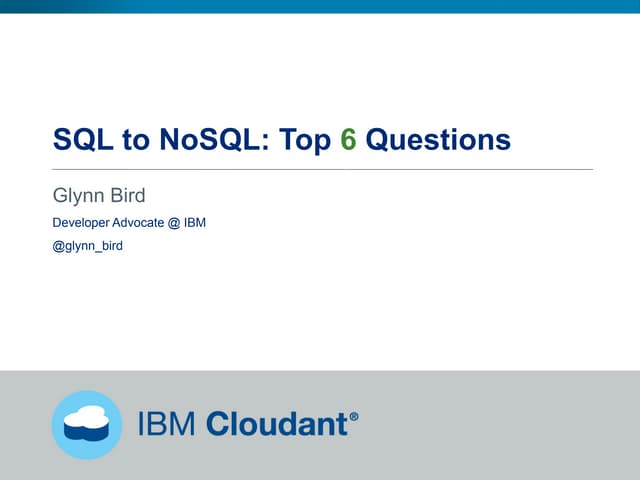 SQL to NoSQL: Top 6 Questions

Glynn Bird

Developer Advocate @ IBM

@glynn_bird

IBM Cloudant®